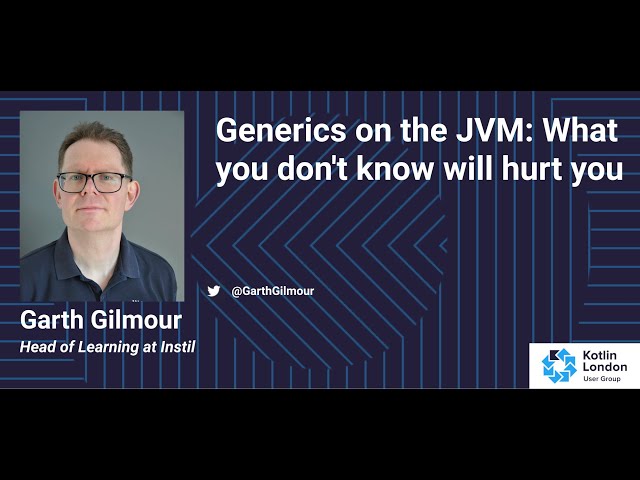 Generics on the JVM: What you don't know will hurt you

@GarthGilmour

Garth Gilmour
Head of Learning at Instil

Kotlin
London
User Group